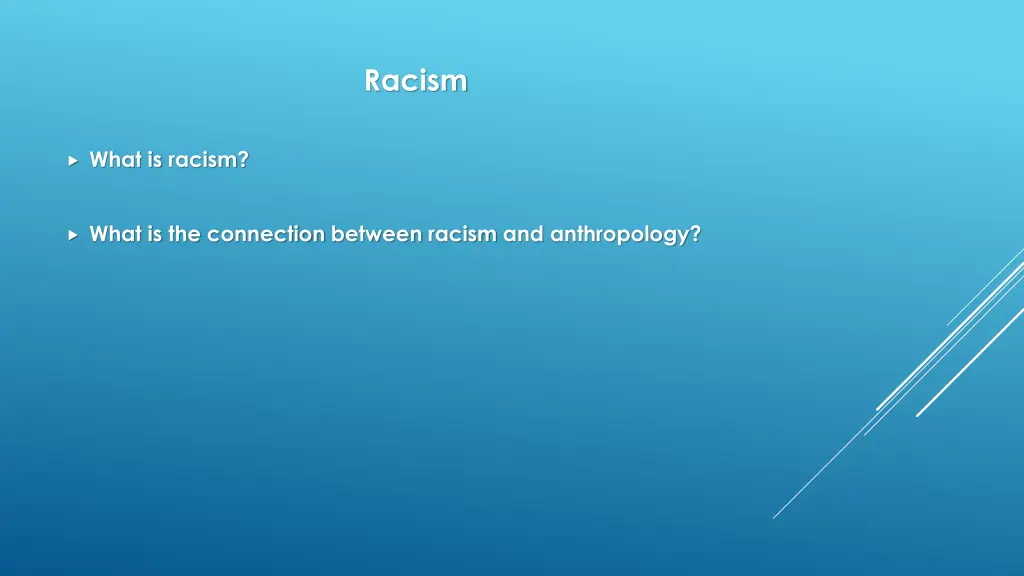 Racism

What is racism?

What is the connection between racism and anthropology?